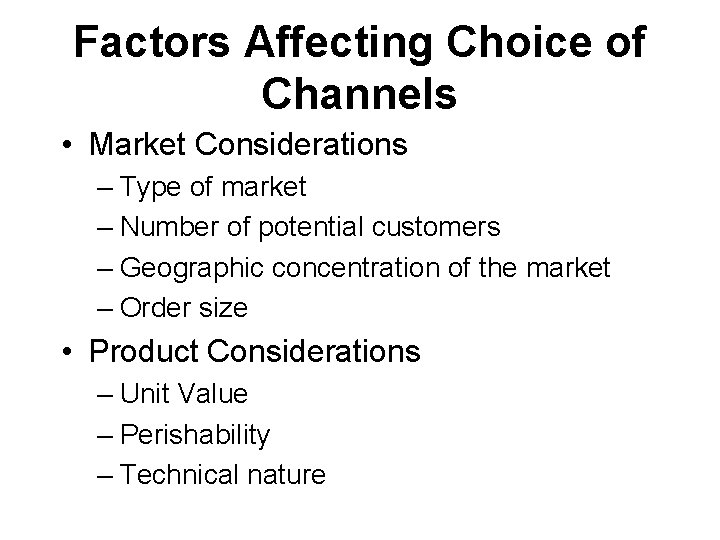 Factors Affecting Choice of Channels

• Market Considerations
– Type of market
– Number of potential customers
– Geographic concentration of the market
– Order size

• Product Considerations
– Unit Value
– Perishability
– Technical nature